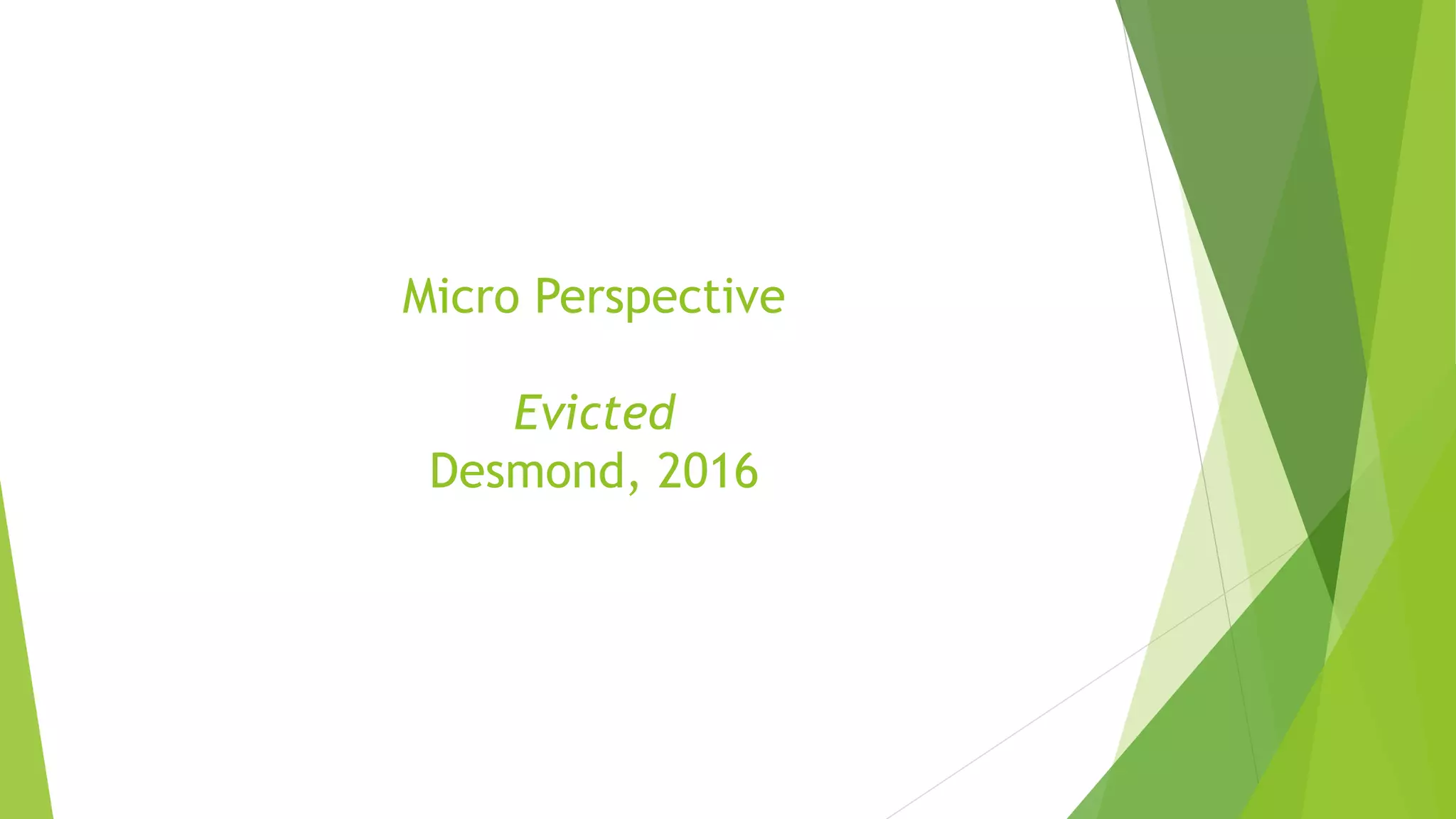 Micro Perspective

Evicted
Desmond, 2016